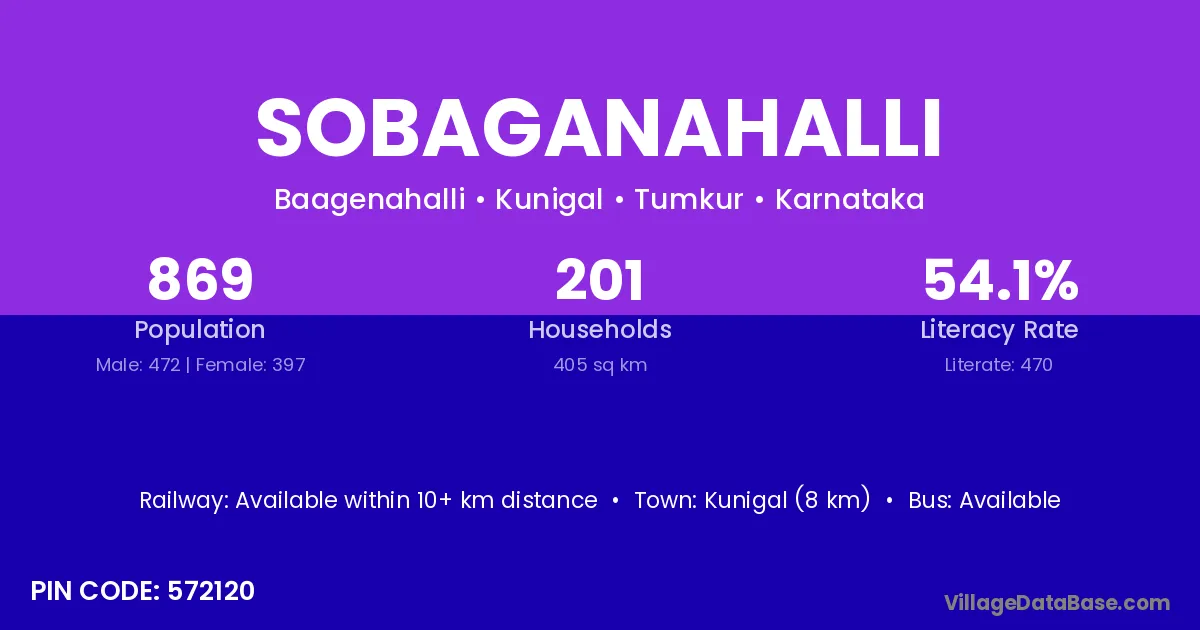 SOBAGANAHALLI

Baagenahalli • Kunigal • Tumkur • Karnataka

869
Population
Male: 472 | Female: 397

201
Households
405 sq km

54.1%
Literacy Rate
Literate: 470

Railway: Available within 10+ km distance • Town: Kunigal (8 km) • Bus: Available

PIN CODE: 572120

VillageDataBase.com